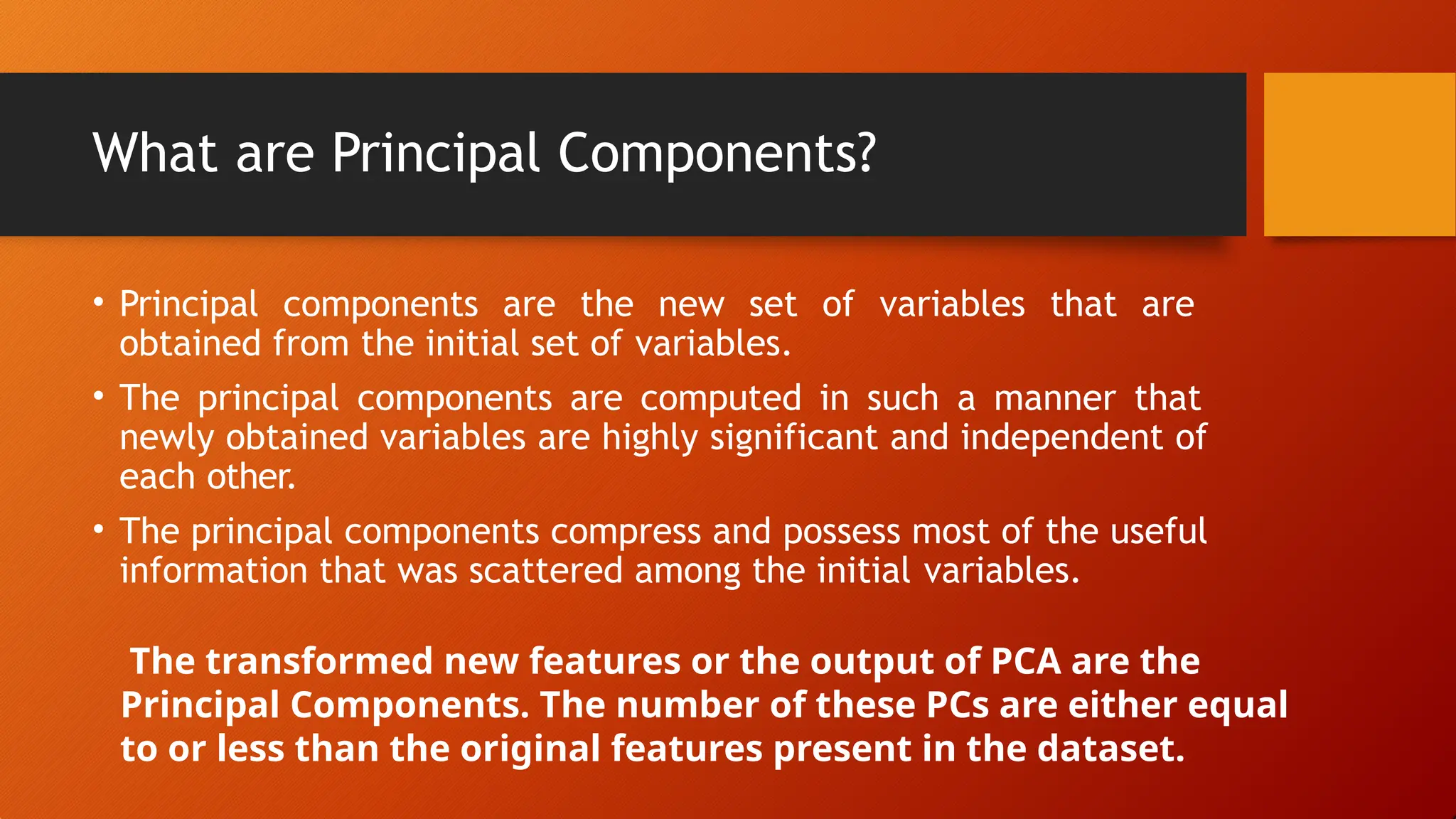 What are Principal Components?

• Principal components are the new set of variables that are obtained from the initial set of variables.

• The principal components are computed in such a manner that newly obtained variables are highly significant and independent of each other.

• The principal components compress and possess most of the useful information that was scattered among the initial variables.

The transformed new features or the output of PCA are the Principal Components. The number of these PCs are either equal to or less than the original features present in the dataset.